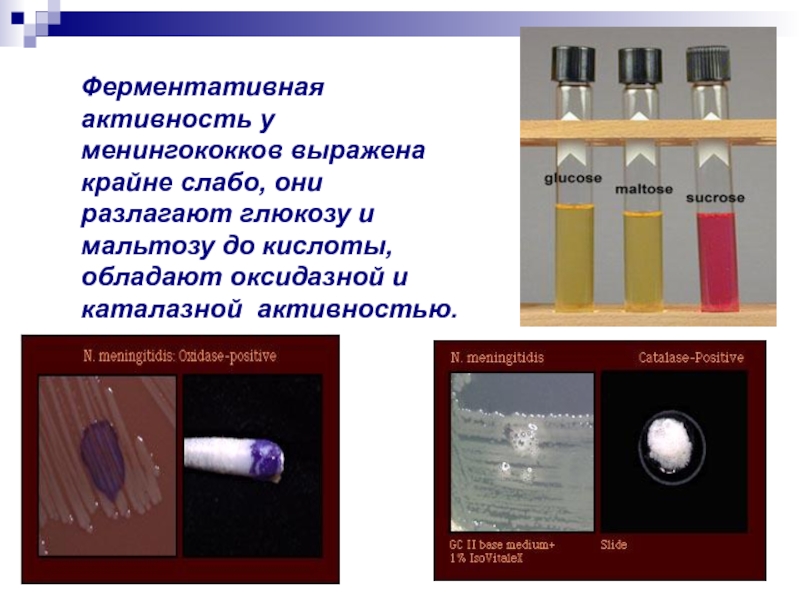 Ферментативная активность у менингококков выражена крайне слабо, они разлагают глюкозу и мальтозу до кислоты, обладают оксидазной и каталазной активностью.

glucose
maltose
sucrose

N. meningitidis: Oxidase-positive

N. meningitidis
Catalase-Positive
GC II base medium+ 1% IsoVitaleX
Slide